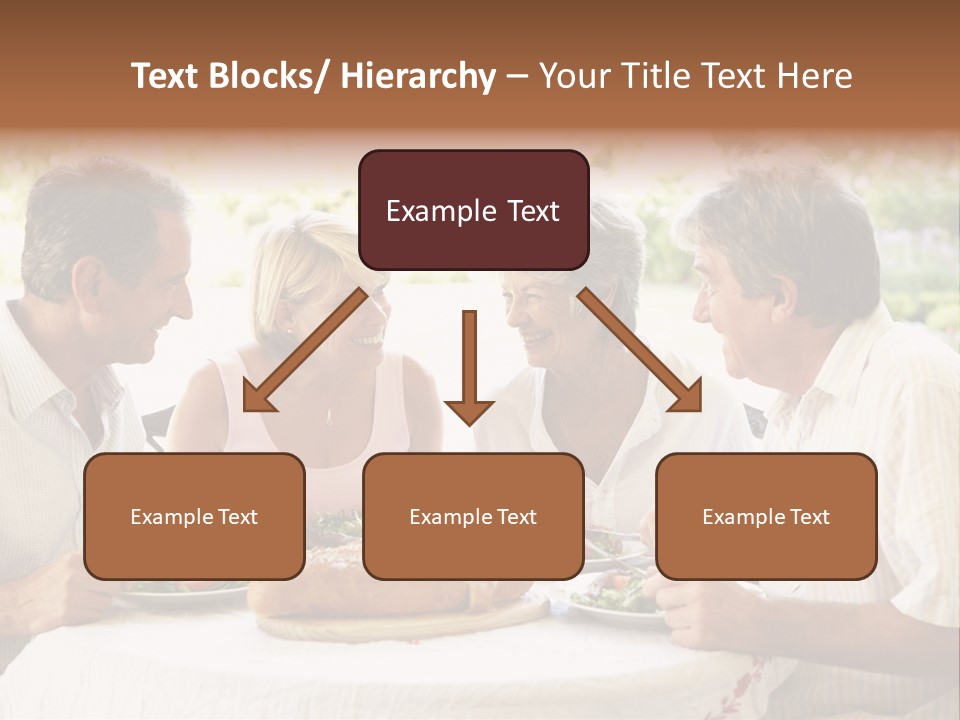 Text Blocks/ Hierarchy – Your Title Text Here

Example Text

Example Text

Example Text

Example Text